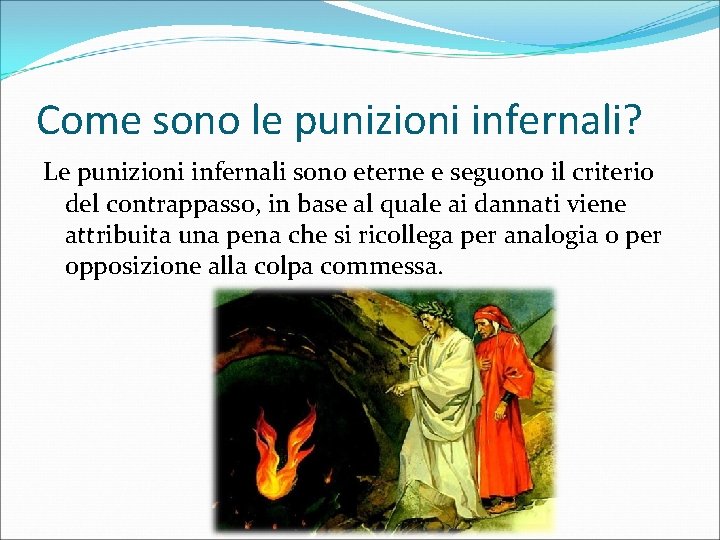 Come sono le punizioni infernali?

Le punizioni infernali sono eterne e seguono il criterio del contrappasso, in base al quale ai dannati viene attribuita una pena che si ricollega per analogia o per opposizione alla colpa commessa.